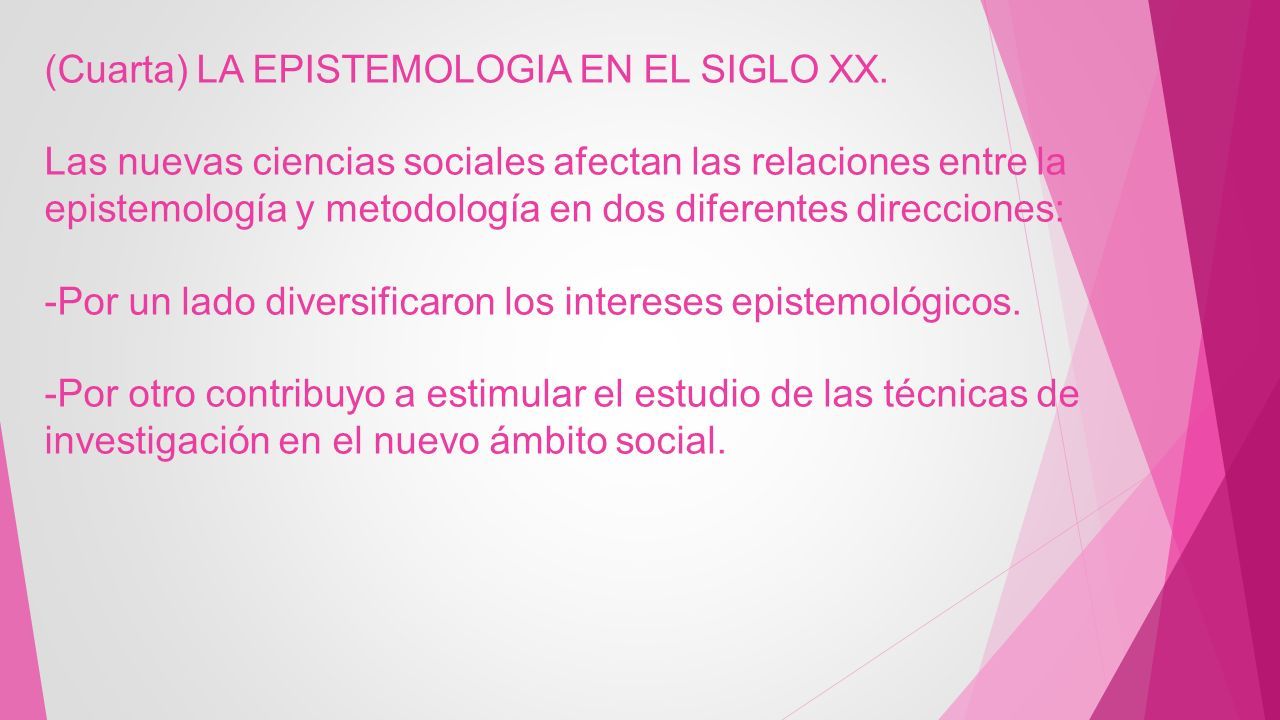 (Cuarta) LA EPISTEMOLOGIA EN EL SIGLO XX.

Las nuevas ciencias sociales afectan las relaciones entre la epistemología y metodología en dos diferentes direcciones:

-Por un lado diversificaron los intereses epistemológicos.

-Por otro contribuyo a estimular el estudio de las técnicas de investigación en el nuevo ámbito social.